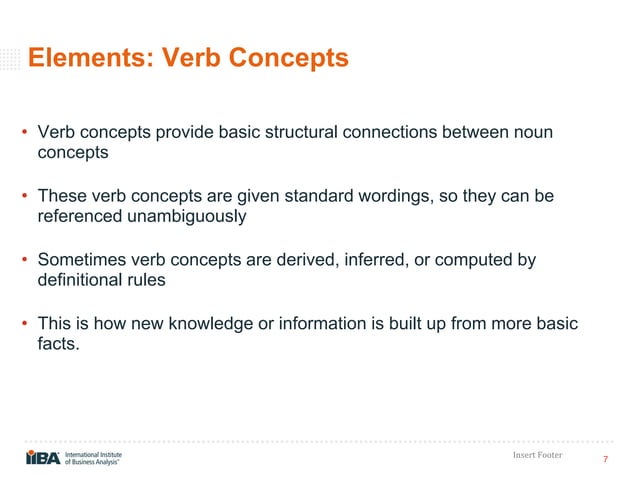 Elements: Verb Concepts

• Verb concepts provide basic structural connections between noun concepts

• These verb concepts are given standard wordings, so they can be referenced unambiguously

• Sometimes verb concepts are derived, inferred, or computed by definitional rules

• This is how new knowledge or information is built up from more basic facts.

IIBA International Institute of Business Analysis™

Insert Footer

7